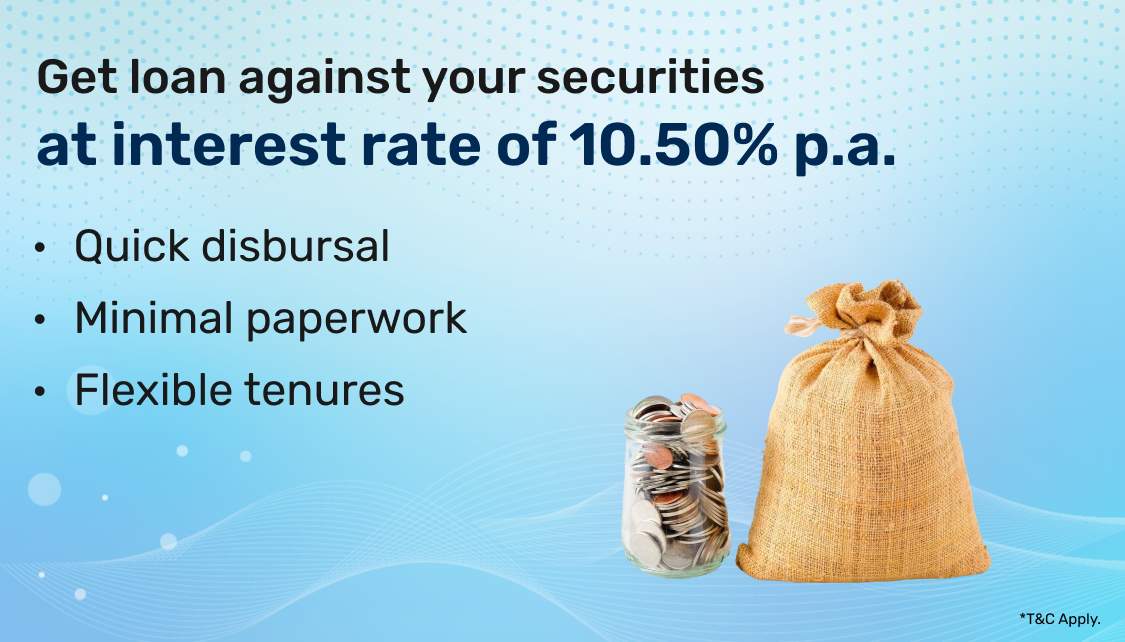 Get loan against your securities
at interest rate of 10.50% p.a.

• Quick disbursal
• Minimal paperwork
• Flexible tenures

*T&C Apply.